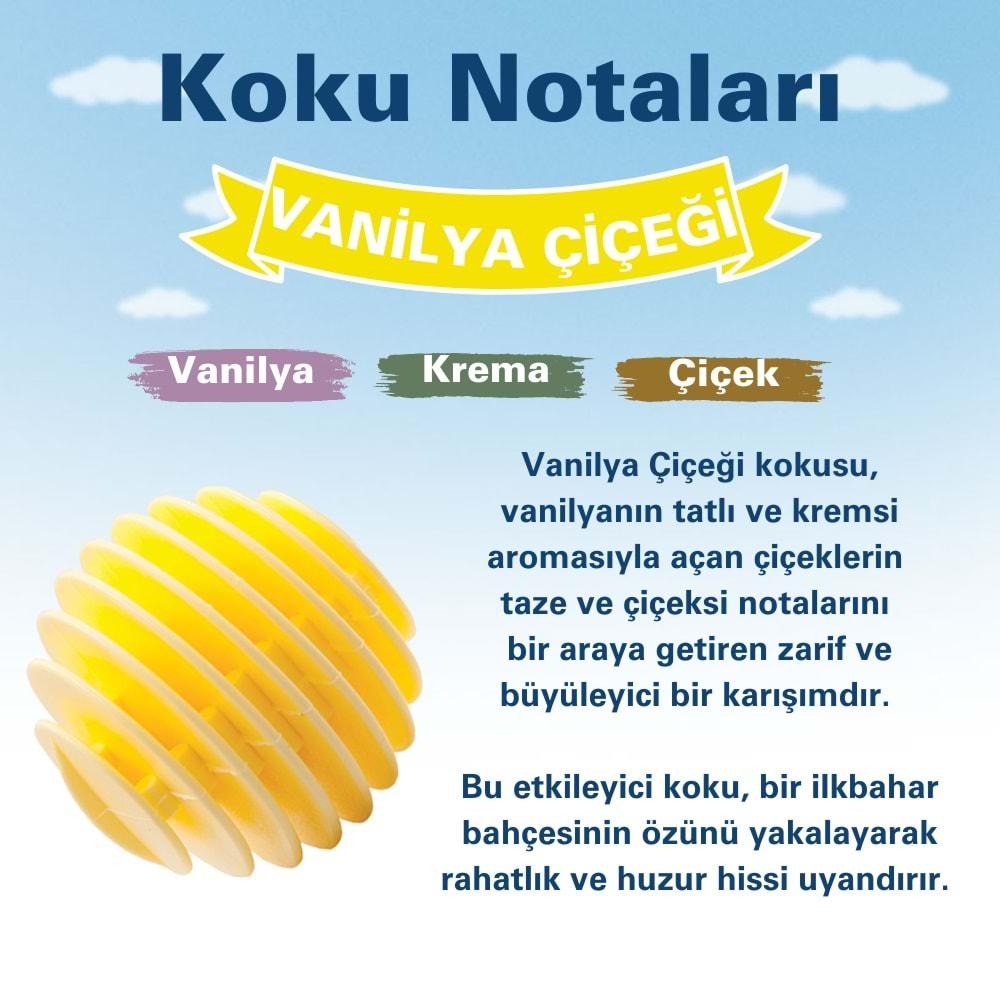 Koku Notaları

VANİLYA ÇİÇEĞİ

Vanilya

Krema

Çiçek

Vanilya Çiçeği kokusu, vanilyanın tatlı ve kremsi aromasıyla açan çiçeklerin taze ve çiçeksi notalarını bir araya getiren zarif ve büyüleyici bir karışımdır.

Bu etkileyici koku, bir ilkbahar bahçesinin özünü yakalayarak rahatlık ve huzur hissi uyandırır.